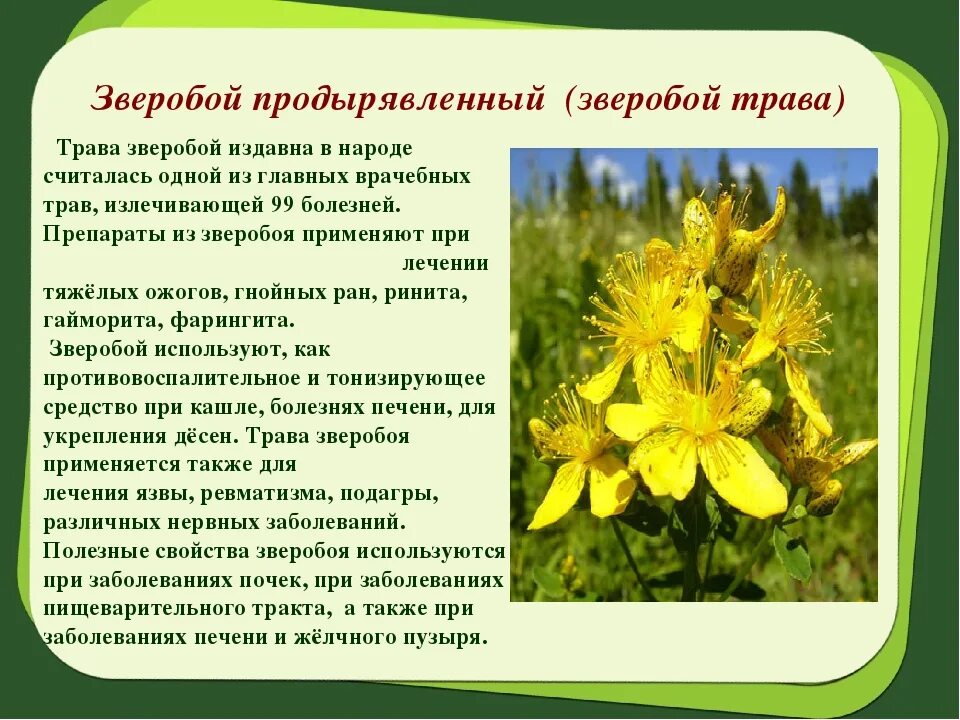 Зверобой продырявленный (зверобой трава)

Трава зверобой издавна в народе считалась одной из главных врачебных трав, излечивающей 99 болезней. Препараты из зверобоя применяют при лечении тяжёлых ожогов, гнойных ран, ринита, гайморита, фарингита.

Зверобой используют, как противовоспалительное и тонизирующее средство при кашле, болезнях печени, для укрепления дёсен. Трава зверобоя применяется также для лечения язвы, ревматизма, подагры, различных нервных заболеваний. Полезные свойства зверобоя используются при заболеваниях почек, при заболеваниях пищеварительного тракта, а также при заболеваниях печени и жёлчного пузыря.